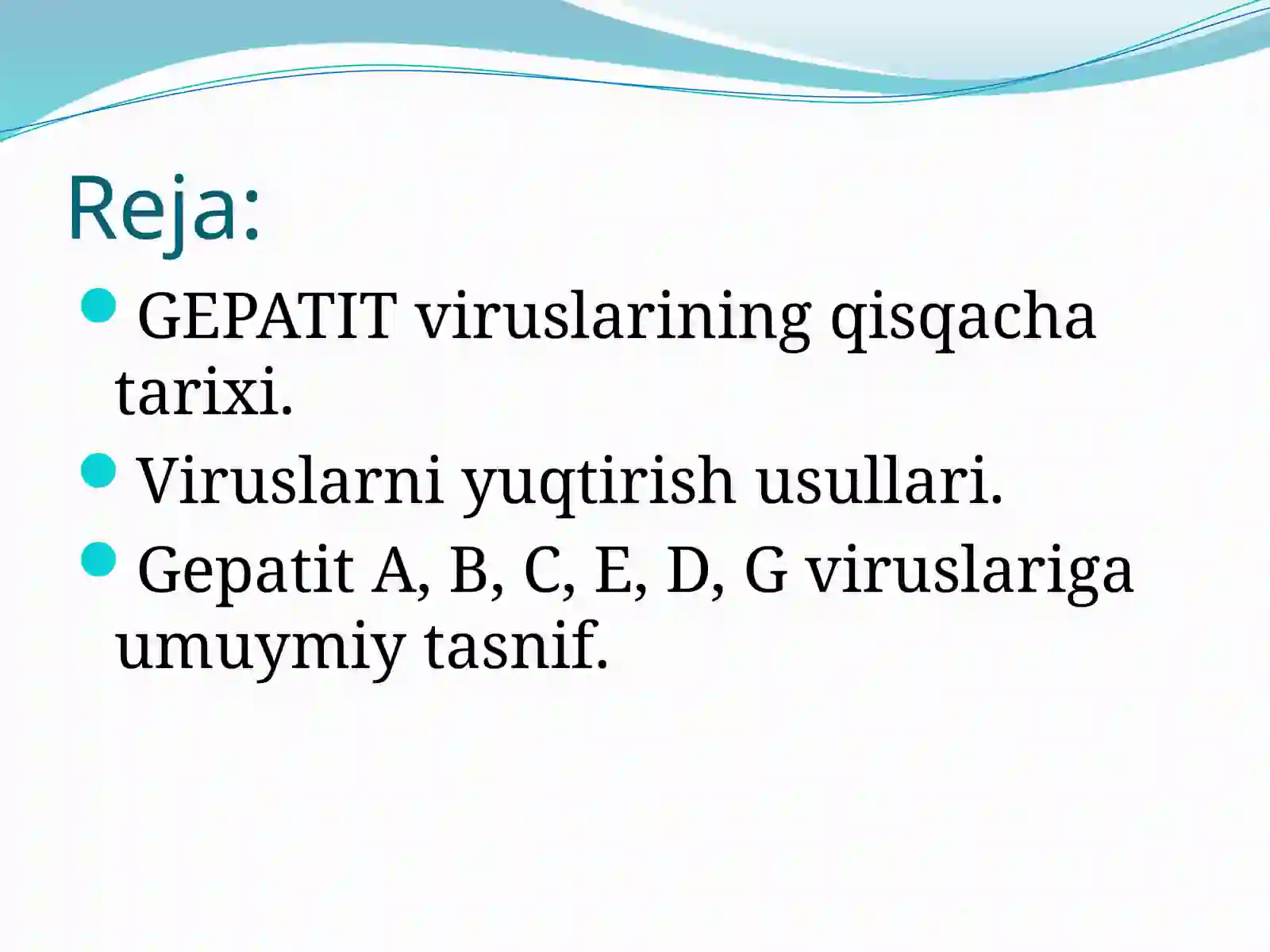 Reja:

GEPATIT viruslarining qisqacha tarixi.

Viruslarni yuqtirish usullari.

Gepatit A, B, C, E, D, G viruslariga umuymiy tasnif.